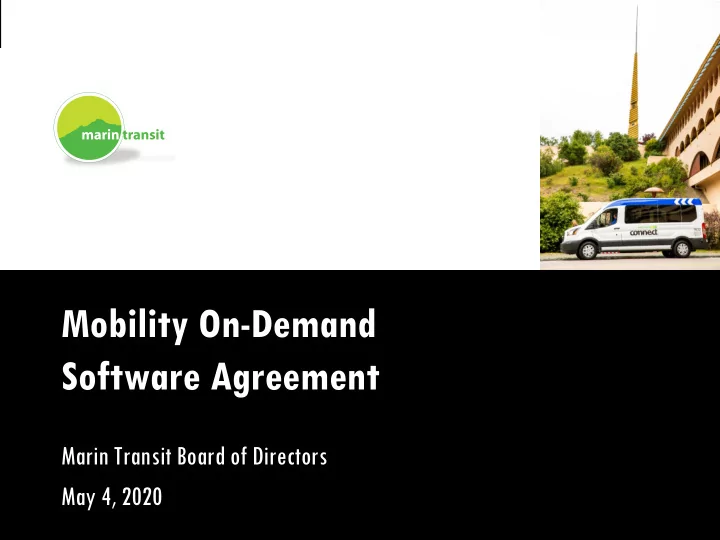 marin transit

connect

Mobility On-Demand Software Agreement

Marin Transit Board of Directors

May 4, 2020